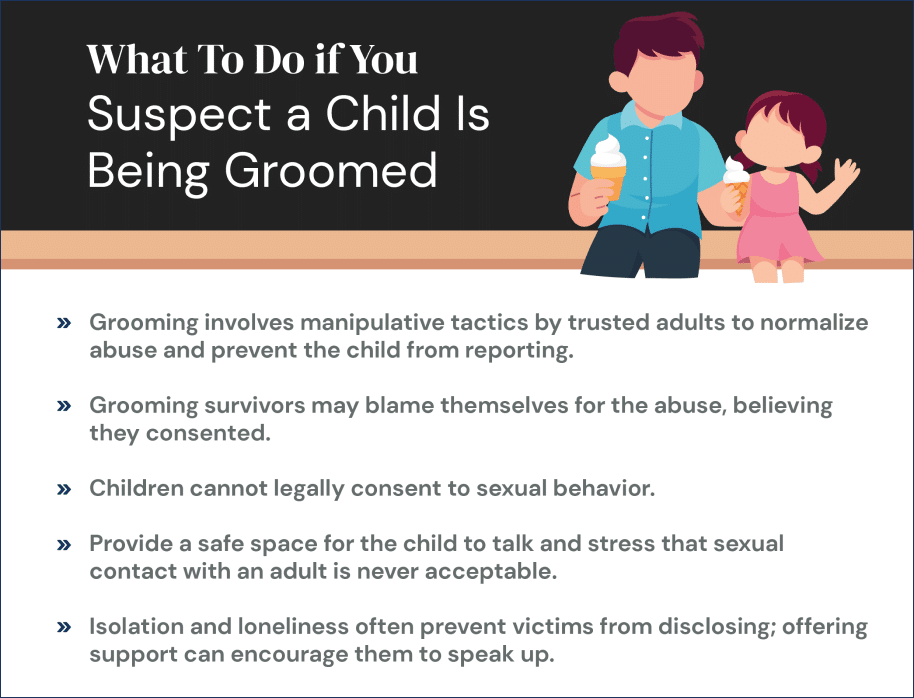 What To Do if You Suspect a Child Is Being Groomed

» Grooming involves manipulative tactics by trusted adults to normalize abuse and prevent the child from reporting.

» Grooming survivors may blame themselves for the abuse, believing they consented.

» Children cannot legally consent to sexual behavior.

» Provide a safe space for the child to talk and stress that sexual contact with an adult is never acceptable.

» Isolation and loneliness often prevent victims from disclosing; offering support can encourage them to speak up.